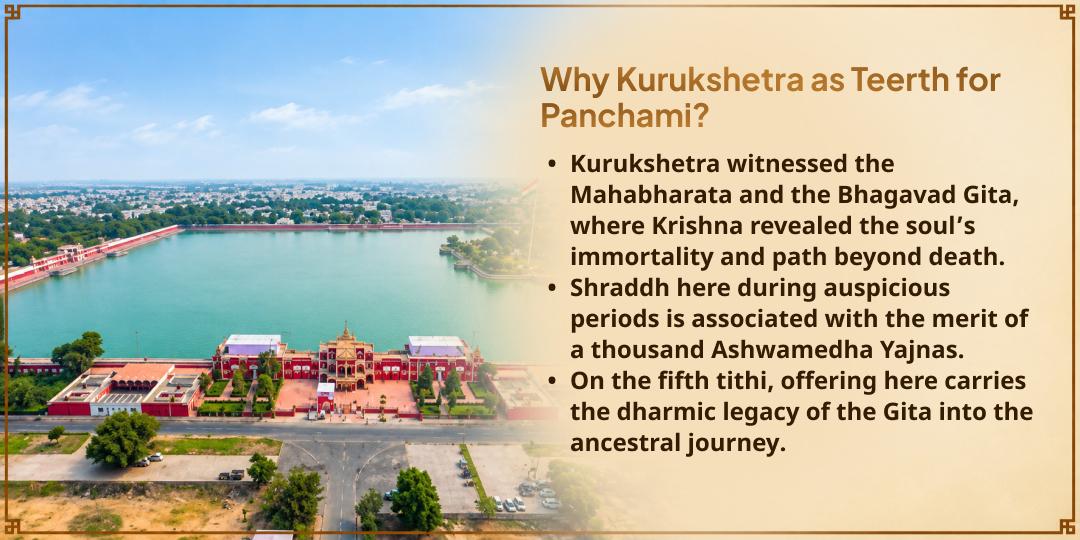 Why Kurukshetra as Teerth for Panchami?

• Kurukshetra witnessed the Mahabharata and the Bhagavad Gita, where Krishna revealed the soul's immortality and path beyond death.
• Shraddh here during auspicious periods is associated with the merit of a thousand Ashwamedha Yajnas.
• On the fifth tithi, offering here carries the dharmic legacy of the Gita into the ancestral journey.